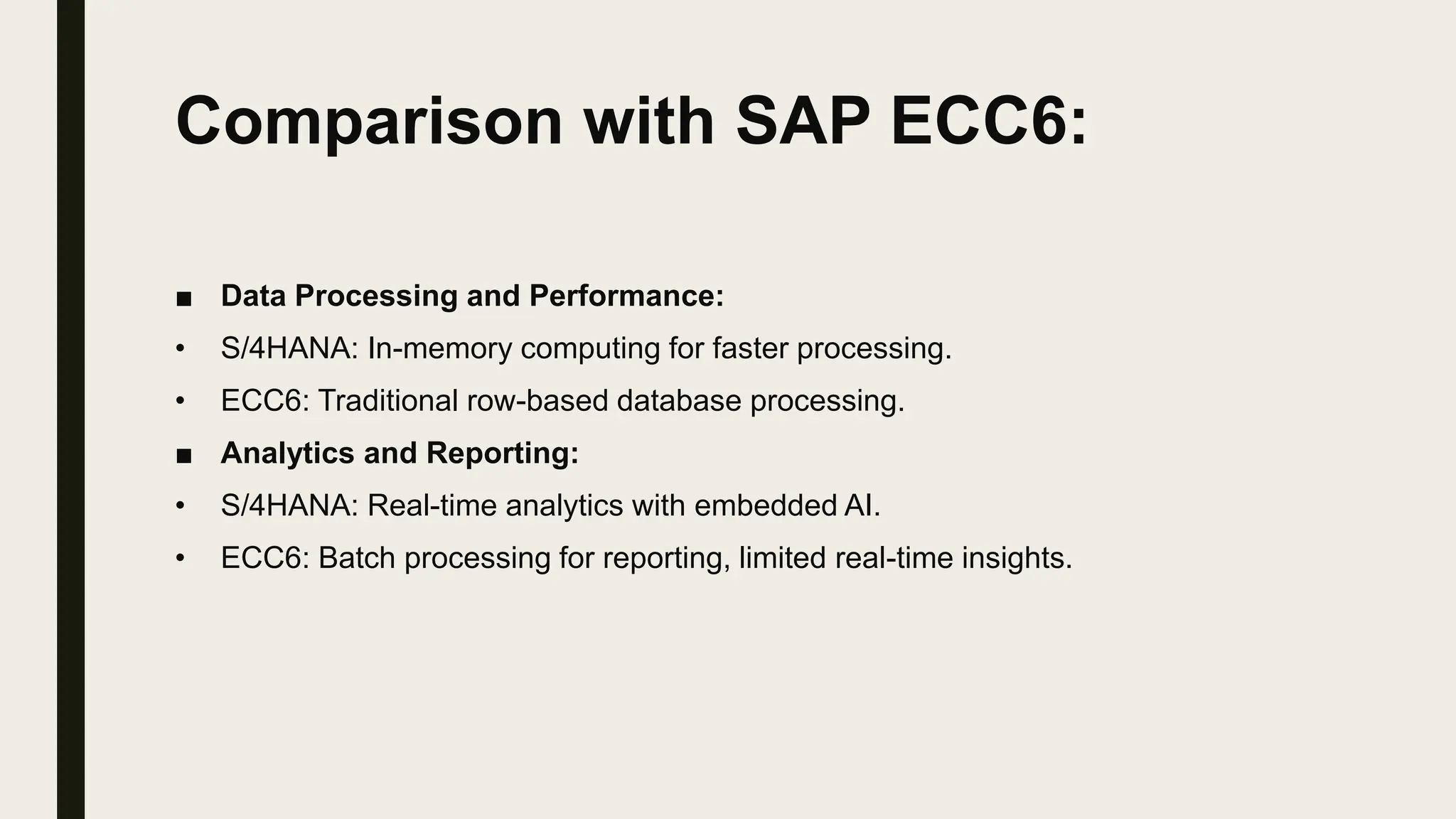 Comparison with SAP ECC6:

■ Data Processing and Performance:
• S/4HANA: In-memory computing for faster processing.
• ECC6: Traditional row-based database processing.
■ Analytics and Reporting:
• S/4HANA: Real-time analytics with embedded AI.
• ECC6: Batch processing for reporting, limited real-time insights.